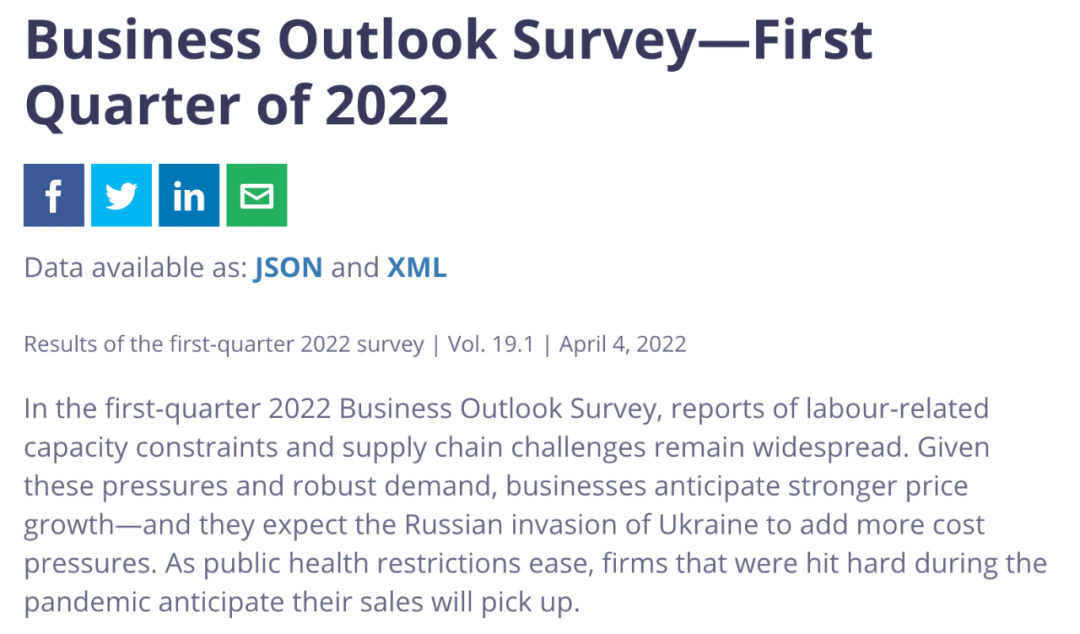 Business Outlook Survey—First Quarter of 2022

f in

Data available as: JSON and XML

Results of the first-quarter 2022 survey | Vol. 19.1 | April 4, 2022

In the first-quarter 2022 Business Outlook Survey, reports of labour-related capacity constraints and supply chain challenges remain widespread. Given these pressures and robust demand, businesses anticipate stronger price growth—and they expect the Russian invasion of Ukraine to add more cost pressures. As public health restrictions ease, firms that were hit hard during the pandemic anticipate their sales will pick up.